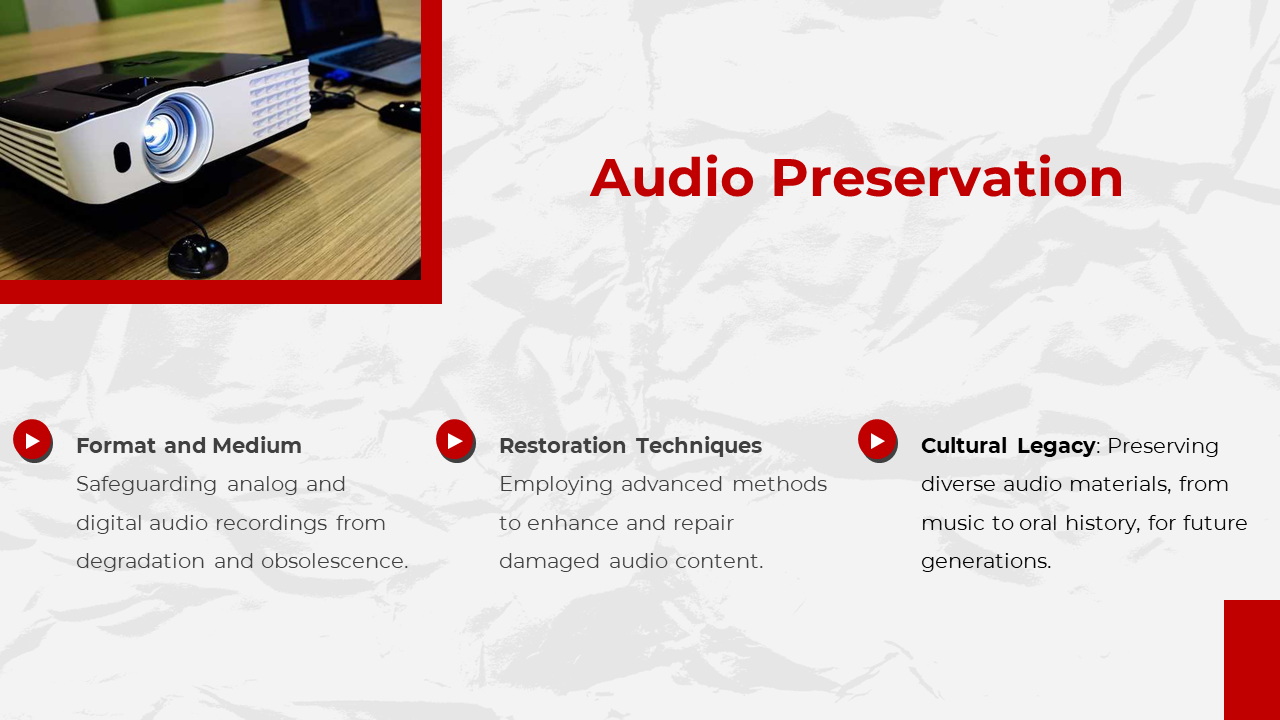 Audio Preservation

Format and Medium
Safeguarding analog and digital audio recordings from degradation and obsolescence.

Restoration Techniques
Employing advanced methods to enhance and repair damaged audio content.

Cultural Legacy: Preserving diverse audio materials, from music to oral history, for future generations.